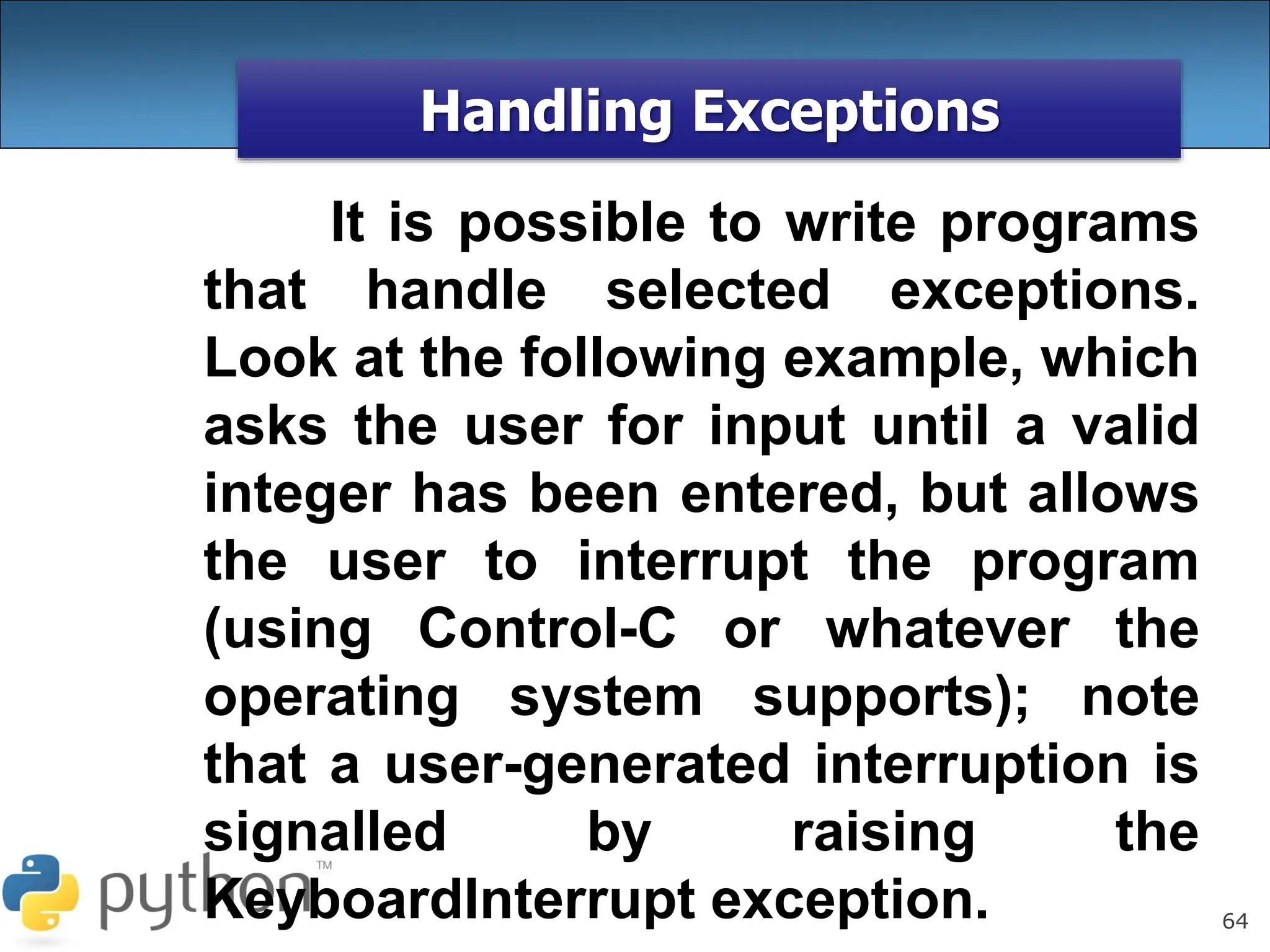 Handling Exceptions

It is possible to write programs that handle selected exceptions. Look at the following example, which asks the user for input until a valid integer has been entered, but allows the user to interrupt the program (using Control-C or whatever the operating system supports); note that a user-generated interruption is signalled by raising the KeyboardInterrupt exception.

python™

64